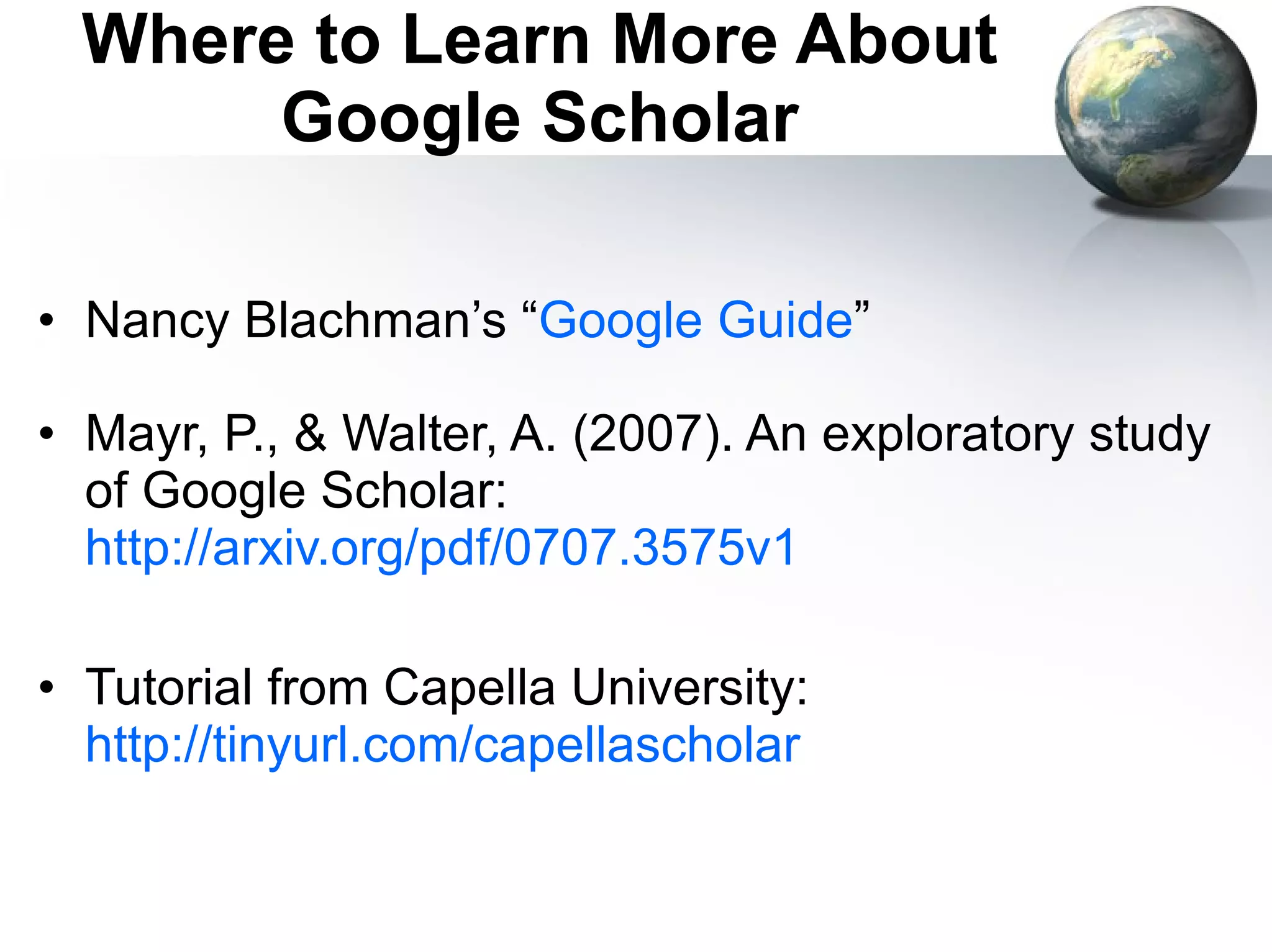 Where to Learn More About Google Scholar

• Nancy Blachman’s “Google Guide”

• Mayr, P., & Walter, A. (2007). An exploratory study of Google Scholar: http://arxiv.org/pdf/0707.3575v1

• Tutorial from Capella University: http://tinyurl.com/capellascholar